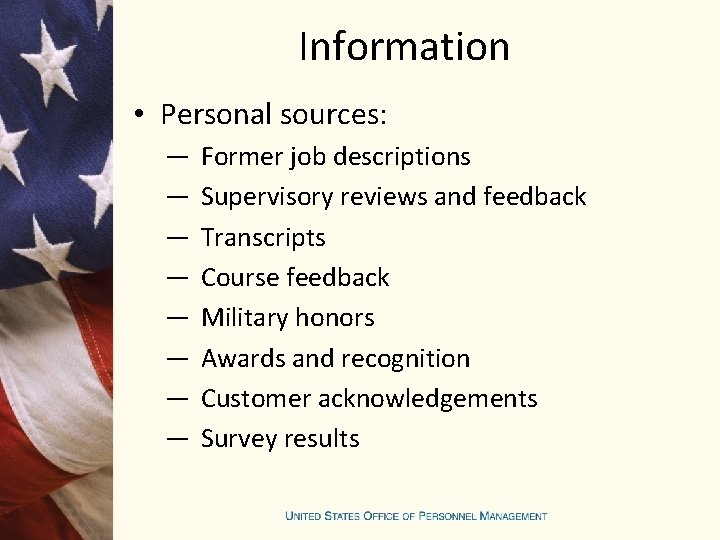 Information

• Personal sources:
— Former job descriptions
— Supervisory reviews and feedback
— Transcripts
— Course feedback
— Military honors
— Awards and recognition
— Customer acknowledgements
— Survey results

UNITED STATES OFFICE OF PERSONNEL MANAGEMENT